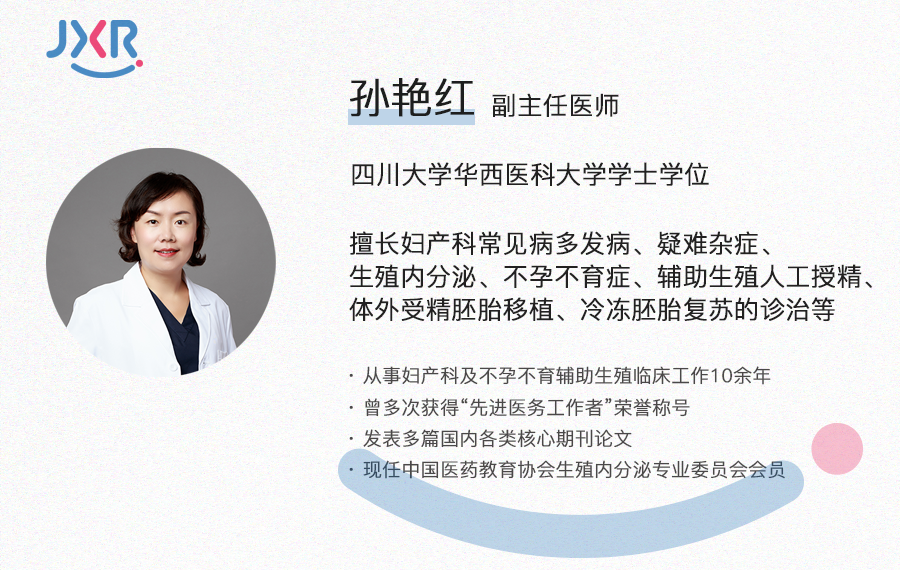 JXR

孙艳红 副主任医师

四川大学华西医科大学学士学位

擅长妇产科常见病多发病、疑难杂症、生殖内分泌、不孕不育症、辅助生殖人工授精、体外受精胚胎移植、冷冻胚胎复苏的诊治等

· 从事妇产科及不孕不育辅助生殖临床工作10余年
· 曾多次获得“先进医务工作者”荣誉称号
· 发表多篇国内各类核心期刊论文
· 现任中国医药教育协会生殖内分泌专业委员会会员